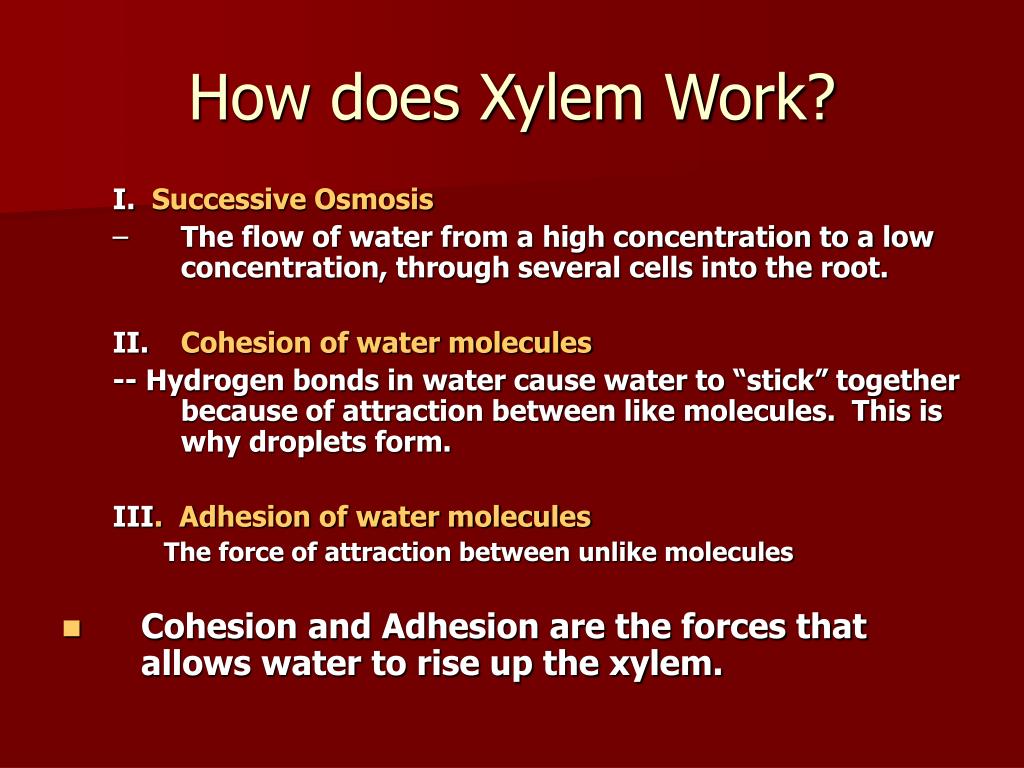 How does Xylem Work?

I. Successive Osmosis

– The flow of water from a high concentration to a low concentration, through several cells into the root.

II. Cohesion of water molecules

-- Hydrogen bonds in water cause water to “stick” together because of attraction between like molecules. This is why droplets form.

III. Adhesion of water molecules

The force of attraction between unlike molecules

Cohesion and Adhesion are the forces that allows water to rise up the xylem.